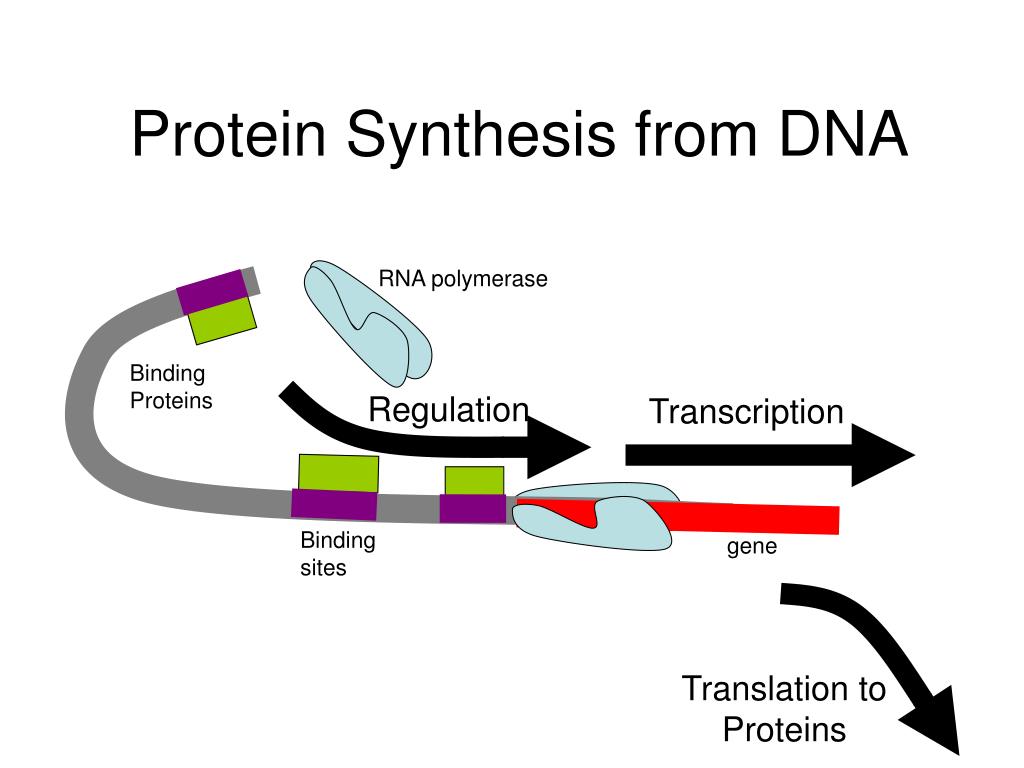 Protein Synthesis from DNA

RNA polymerase

Binding Proteins

Regulation

Transcription

Binding sites

gene

Translation to Proteins